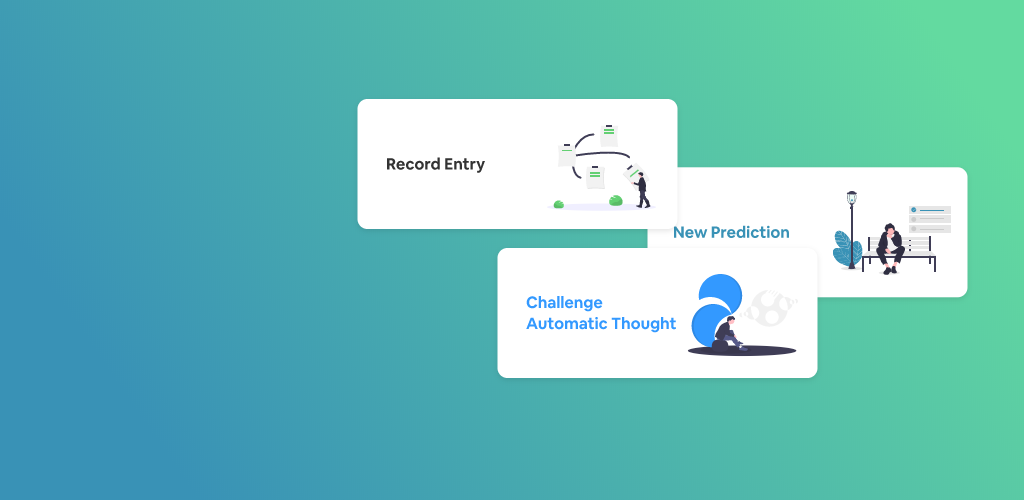 Record Entry

New Prediction

Challenge Automatic Thought